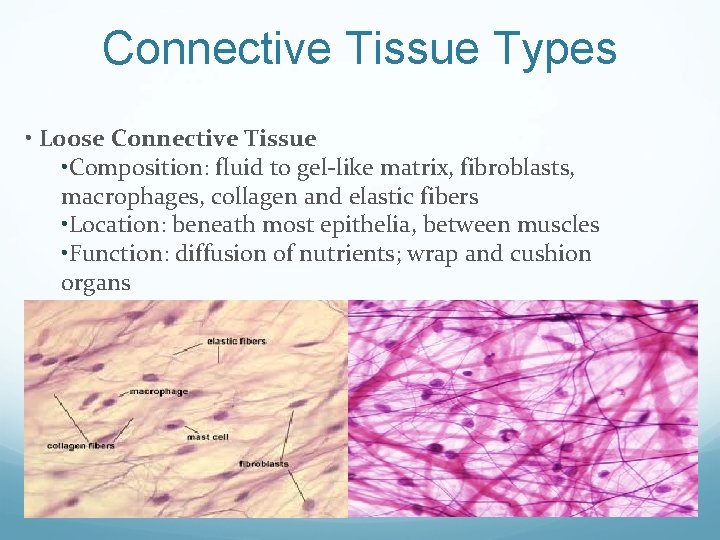 Connective Tissue Types

• Loose Connective Tissue

•Composition: fluid to gel-like matrix, fibroblasts, macrophages, collagen and elastic fibers

•Location: beneath most epithelia, between muscles

•Function: diffusion of nutrients; wrap and cushion organs

elastic fibers

macrophage

collagen fibers

mast cell

fibroblasts